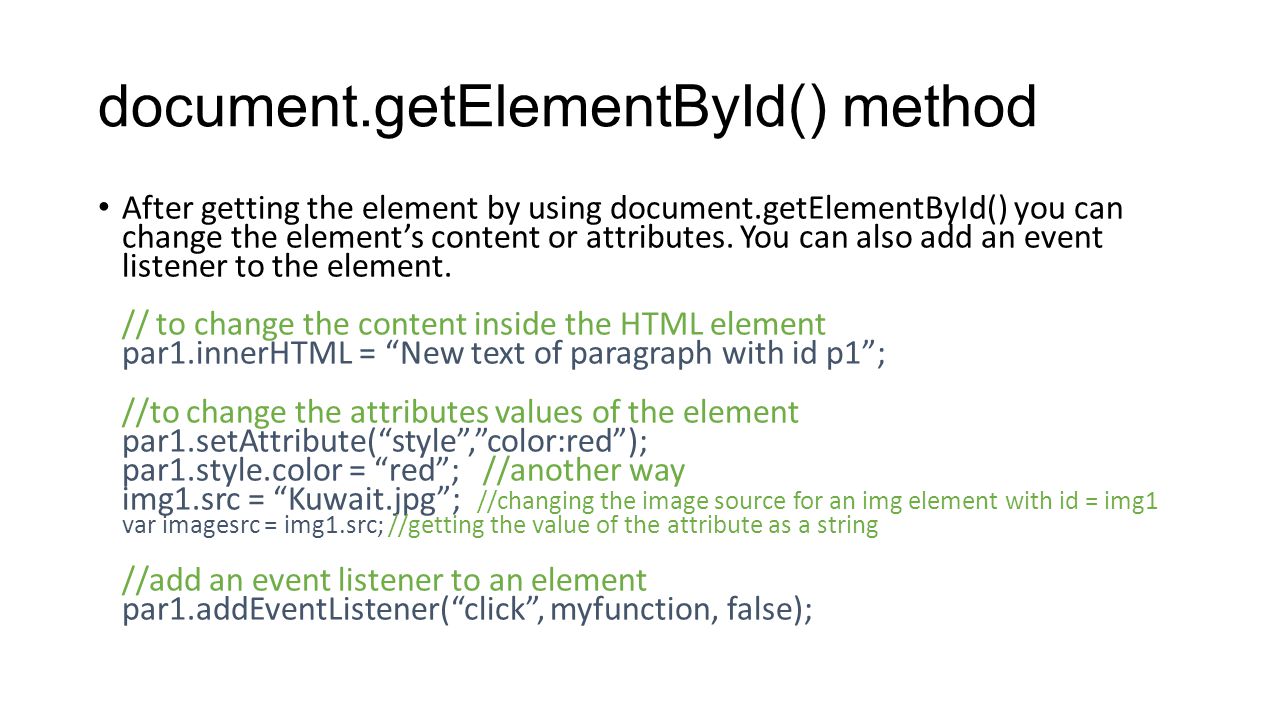 document.getElementById() method

• After getting the element by using document.getElementById() you can change the element’s content or attributes. You can also add an event listener to the element.

// to change the content inside the HTML element
par1.innerHTML = “New text of paragraph with id p1”;

//to change the attributes values of the element
par1.setAttribute(“style”,”color:red”);
par1.style.color = “red”; //another way
img1.src = “Kuwait.jpg”; //changing the image source for an img element with id = img1
var imagesrc = img1.src; //getting the value of the attribute as a string

//add an event listener to an element
par1.addEventListener(“click”, myfunction, false);